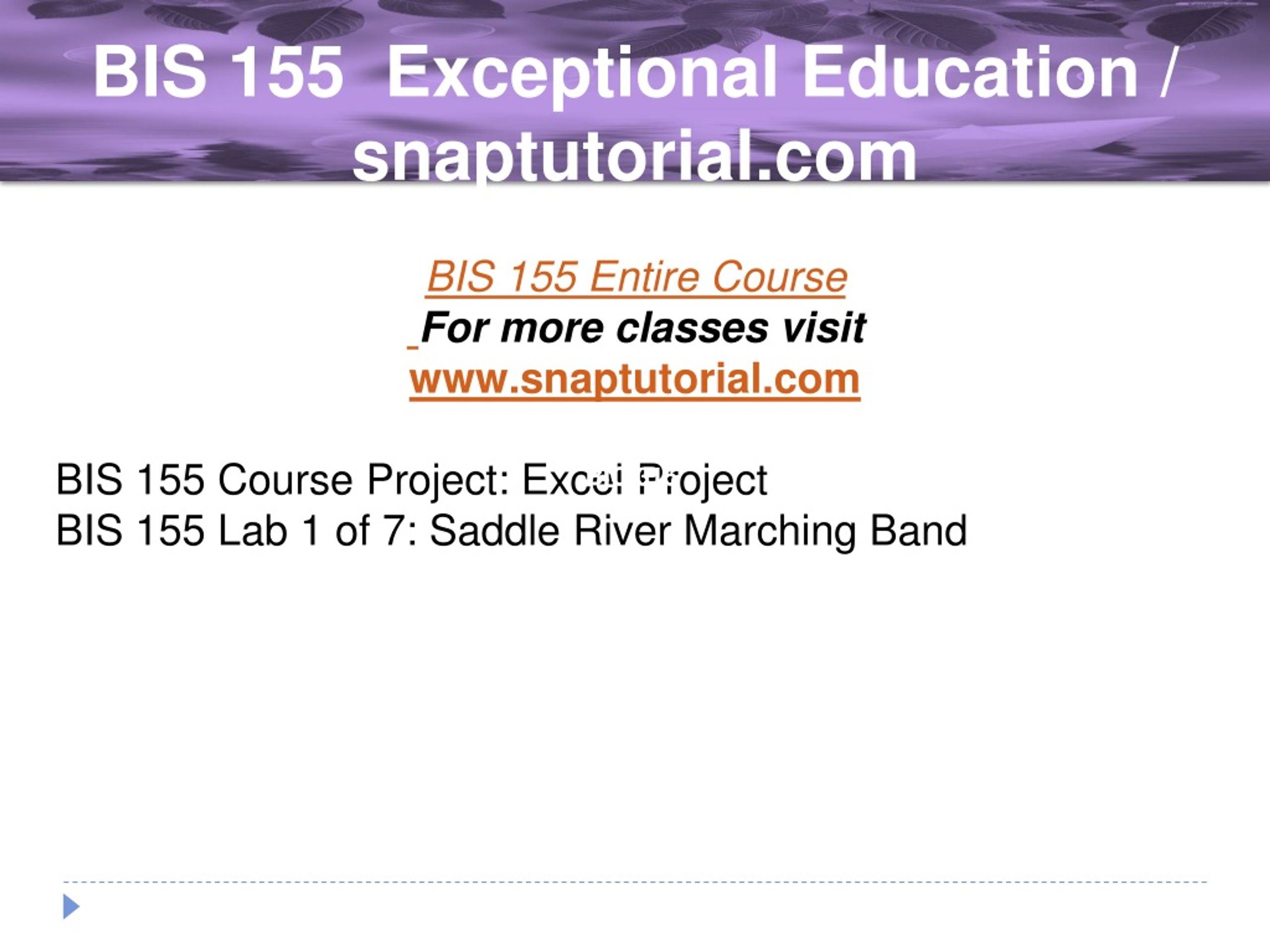 BIS 155 Exceptional Education / snaptutorial.com

BIS 155 Entire Course
For more classes visit
www.snaptutorial.com

BIS 155 Course Project: Excel Project
BIS 155 Lab 1 of 7: Saddle River Marching Band